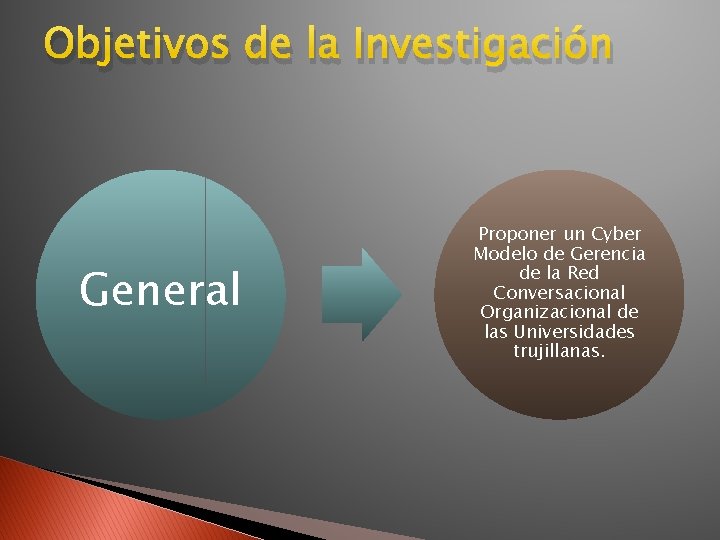 Objetivos de la Investigación

General

Proponer un Cyber Modelo de Gerencia de la Red Conversacional Organizacional de las Universidades trujillanas.